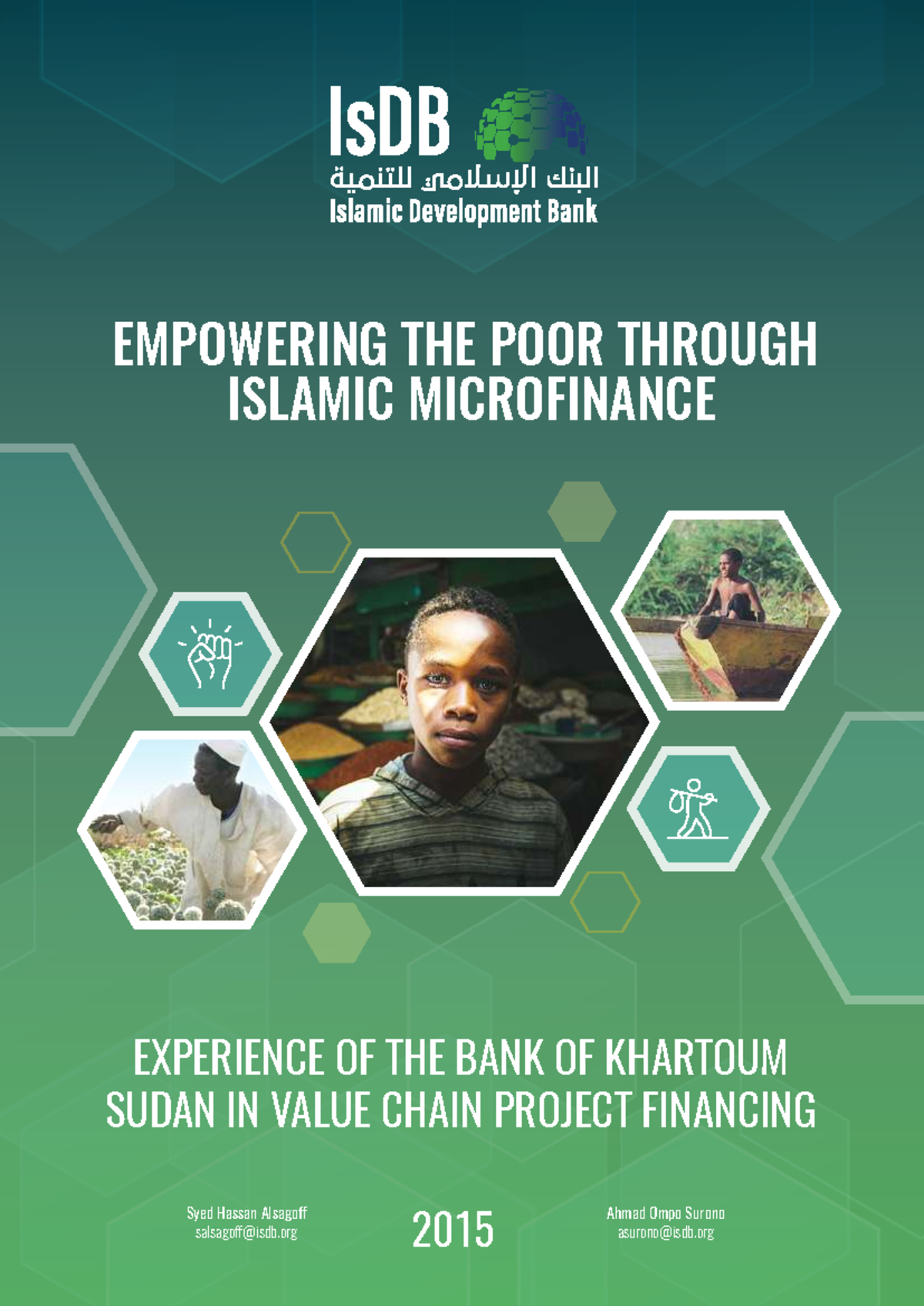 IsDB
البنك الإسلامي للتنمية
Islamic Development Bank

EMPOWERING THE POOR THROUGH ISLAMIC MICROFINANCE

EXPERIENCE OF THE BANK OF KHARTOUM SUDAN IN VALUE CHAIN PROJECT FINANCING

Syed Hassan Alsagoff
salsagoff@isdb.org

2015

Ahmad Ompo Surono
asurono@isdb.org